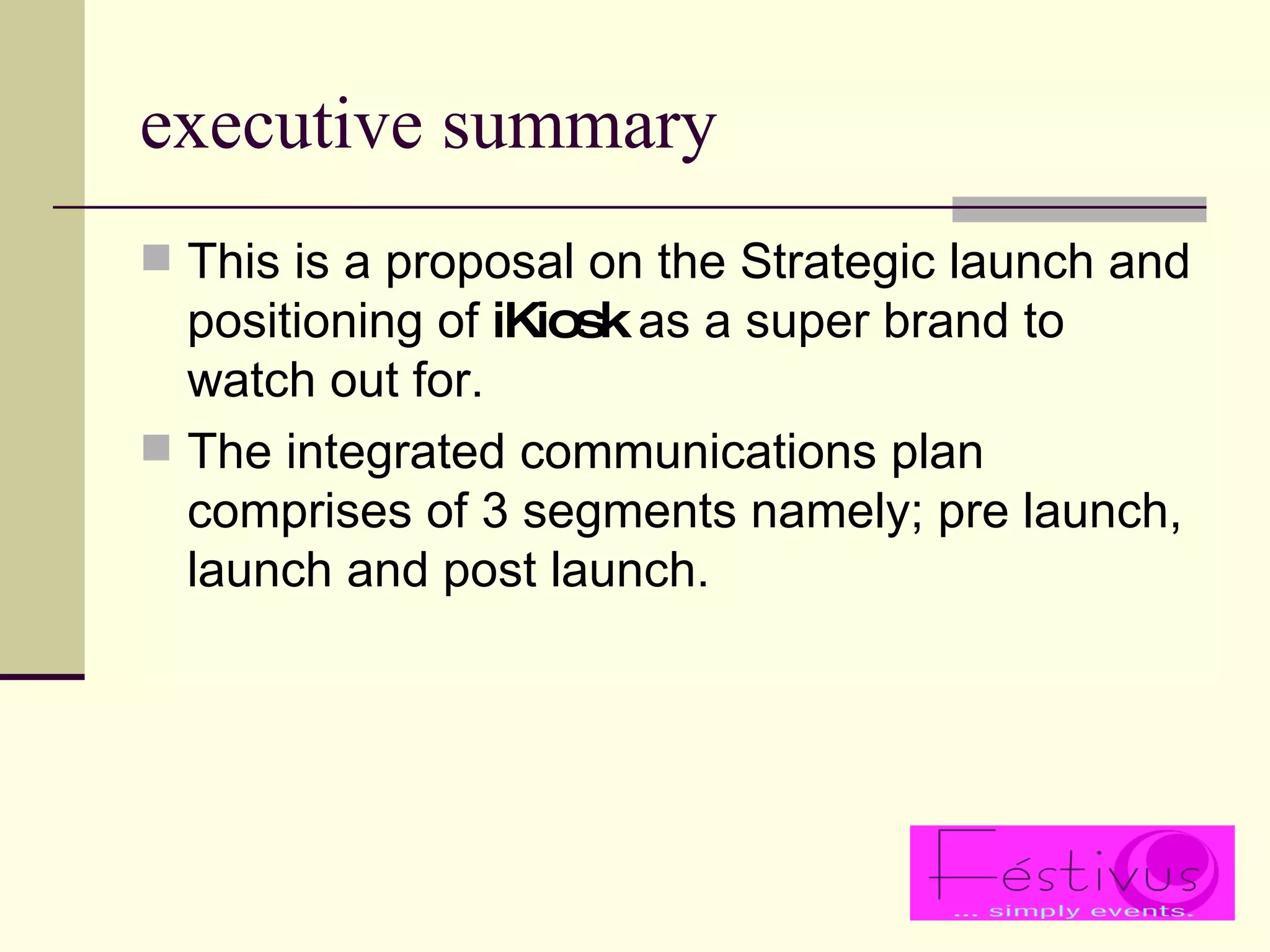 executive summary

This is a proposal on the Strategic launch and positioning of iKiosk as a super brand to watch out for.

The integrated communications plan comprises of 3 segments namely; pre launch, launch and post launch.

Féstivus
... simply events.